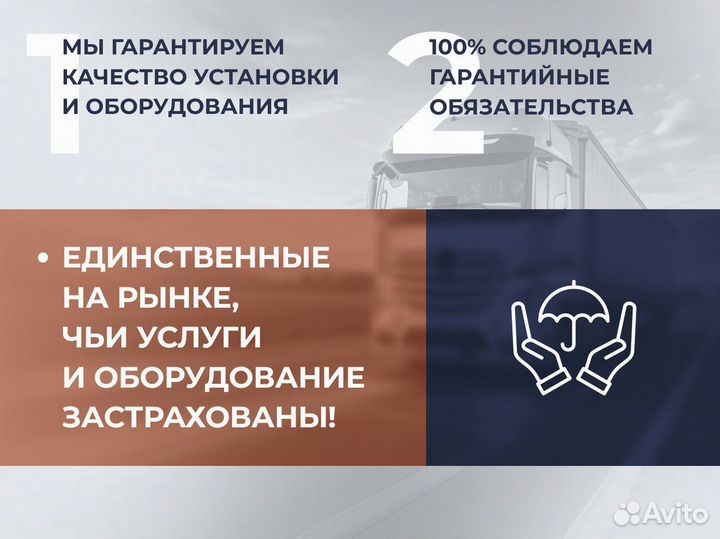 1

МЫ ГАРАНТИРУЕМ КАЧЕСТВО УСТАНОВКИ И ОБОРУДОВАНИЯ

2

100% СОБЛЮДАЕМ ГАРАНТИЙНЫЕ ОБЯЗАТЕЛЬСТВА

• ЕДИНСТВЕННЫЕ НА РЫНКЕ, ЧЬИ УСЛУГИ И ОБОРУДОВАНИЕ ЗАСТРАХОВАНЫ!

Avito